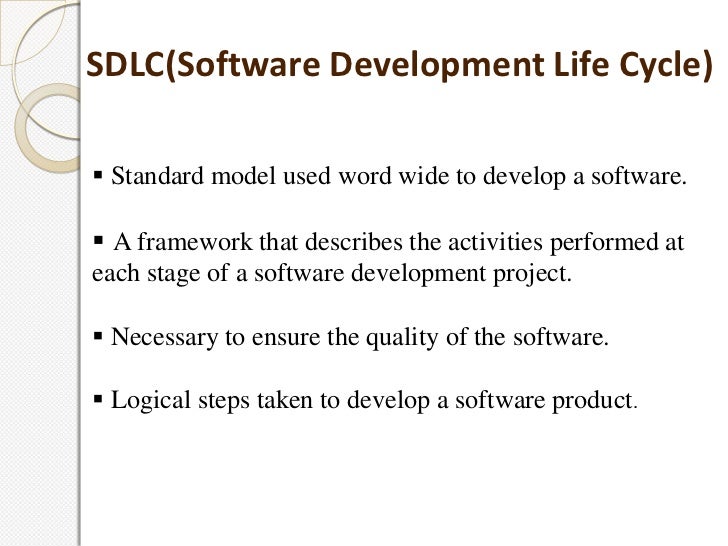 SDLC(Software Development Life Cycle)

▪ Standard model used word wide to develop a software.

▪ A framework that describes the activities performed at each stage of a software development project.

▪ Necessary to ensure the quality of the software.

▪ Logical steps taken to develop a software product.